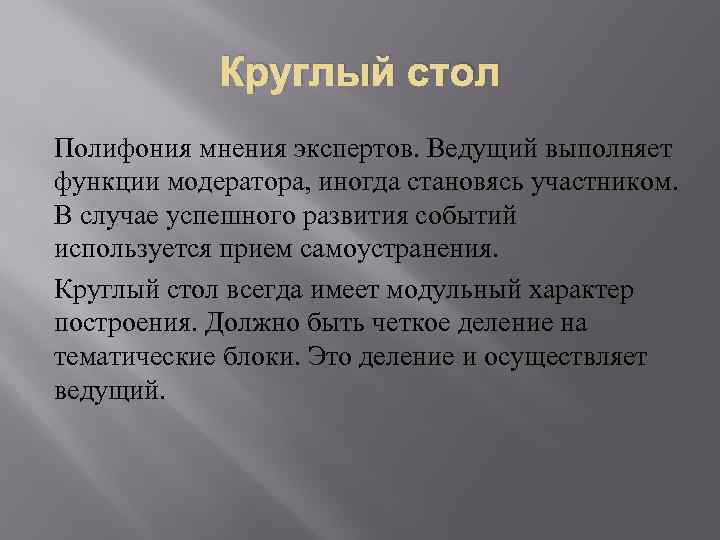 Круглый стол

Полифония мнения экспертов. Ведущий выполняет функции модератора, иногда становясь участником. В случае успешного развития событий используется прием самоустранения.

Круглый стол всегда имеет модульный характер построения. Должно быть четкое деление на тематические блоки. Это деление и осуществляет ведущий.